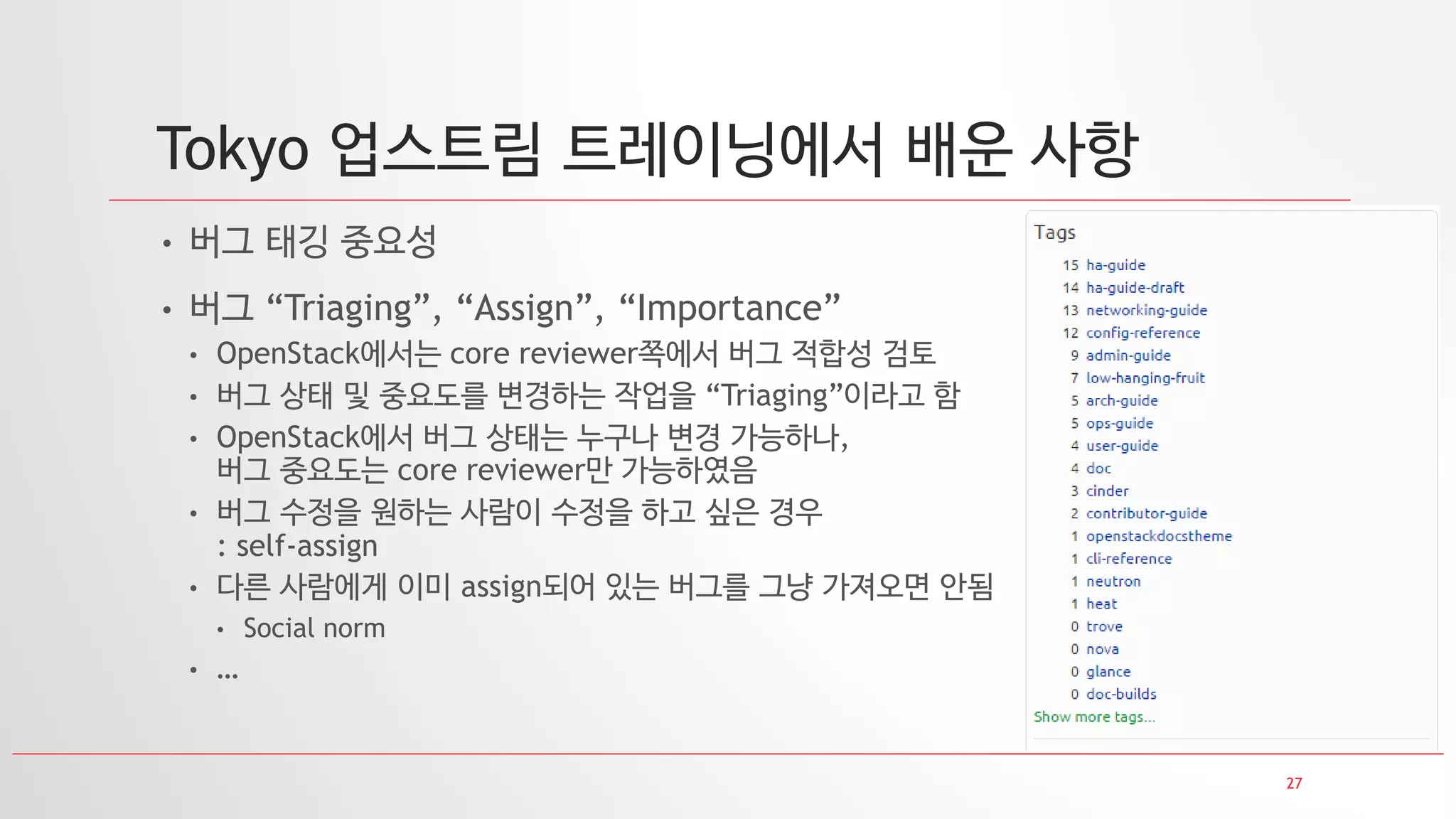 Tokyo 업스트림 트레이닝에서 배운 사항

• 버그 태깅 중요성

• 버그 “Triaging”, “Assign”, “Importance”
  • OpenStack에서는 core reviewer쪽에서 버그 적합성 검토
  • 버그 상태 및 중요도를 변경하는 작업을 “Triaging”이라고 함
  • OpenStack에서 버그 상태는 누구나 변경 가능하나, 버그 중요도는 core reviewer만 가능하였음
  • 버그 수정을 원하는 사람이 수정을 하고 싶은 경우 : self-assign
  • 다른 사람에게 이미 assign되어 있는 버그를 그냥 가져오면 안됨
    • Social norm
  • ...

Tags
15 ha-guide
14 ha-guide-draft
13 networking-guide
12 config-reference
9 admin-guide
7 low-hanging-fruit
5 arch-guide
5 ops-guide
4 user-guide
4 doc
3 cinder
2 contributor-guide
1 openstackdocstheme
1 cli-reference
1 neutron
1 heat
0 trove
0 nova
0 glance
0 doc-builds
Show more tags...

27